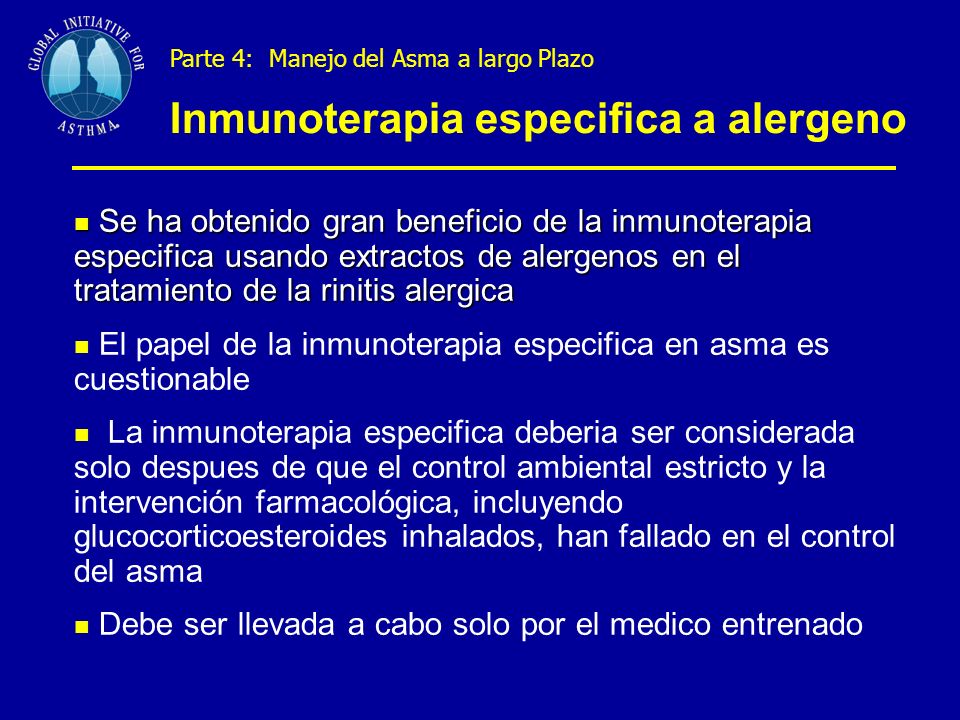 GLOBAL INITIATIVE FOR ASTHMA

Parte 4: Manejo del Asma a largo Plazo

Inmunoterapia especifica a alergeno

Se ha obtenido gran beneficio de la inmunoterapia especifica usando extractos de alergenos en el tratamiento de la rinitis alergica

El papel de la inmunoterapia especifica en asma es cuestionable

La inmunoterapia especifica deberia ser considerada solo despues de que el control ambiental estricto y la intervención farmacológica, incluyendo glucocorticoesteroides inhalados, han fallado en el control del asma

Debe ser llevada a cabo solo por el medico entrenado